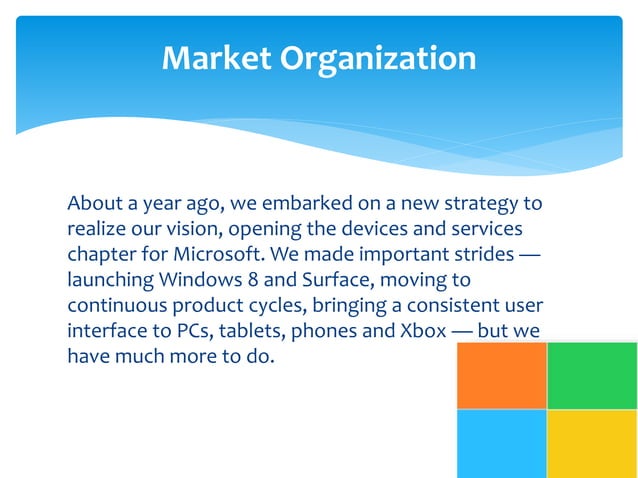 Market Organization

About a year ago, we embarked on a new strategy to realize our vision, opening the devices and services chapter for Microsoft. We made important strides — launching Windows 8 and Surface, moving to continuous product cycles, bringing a consistent user interface to PCs, tablets, phones and Xbox — but we have much more to do.